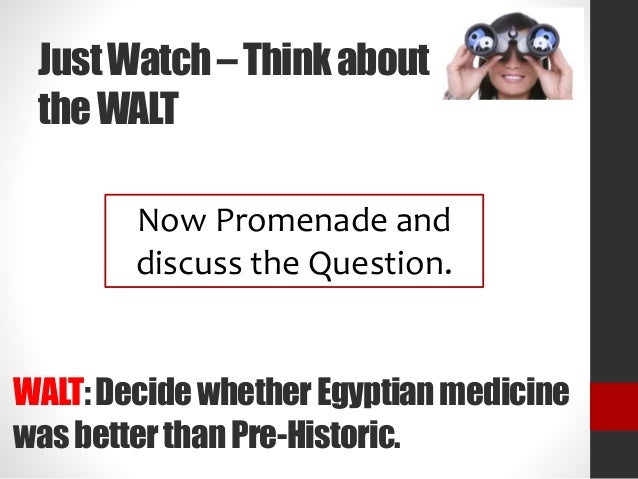 Just Watch – Think about the WALT

Now Promenade and discuss the Question.

WALT: Decide whether Egyptian medicine was better than Pre-Historic.